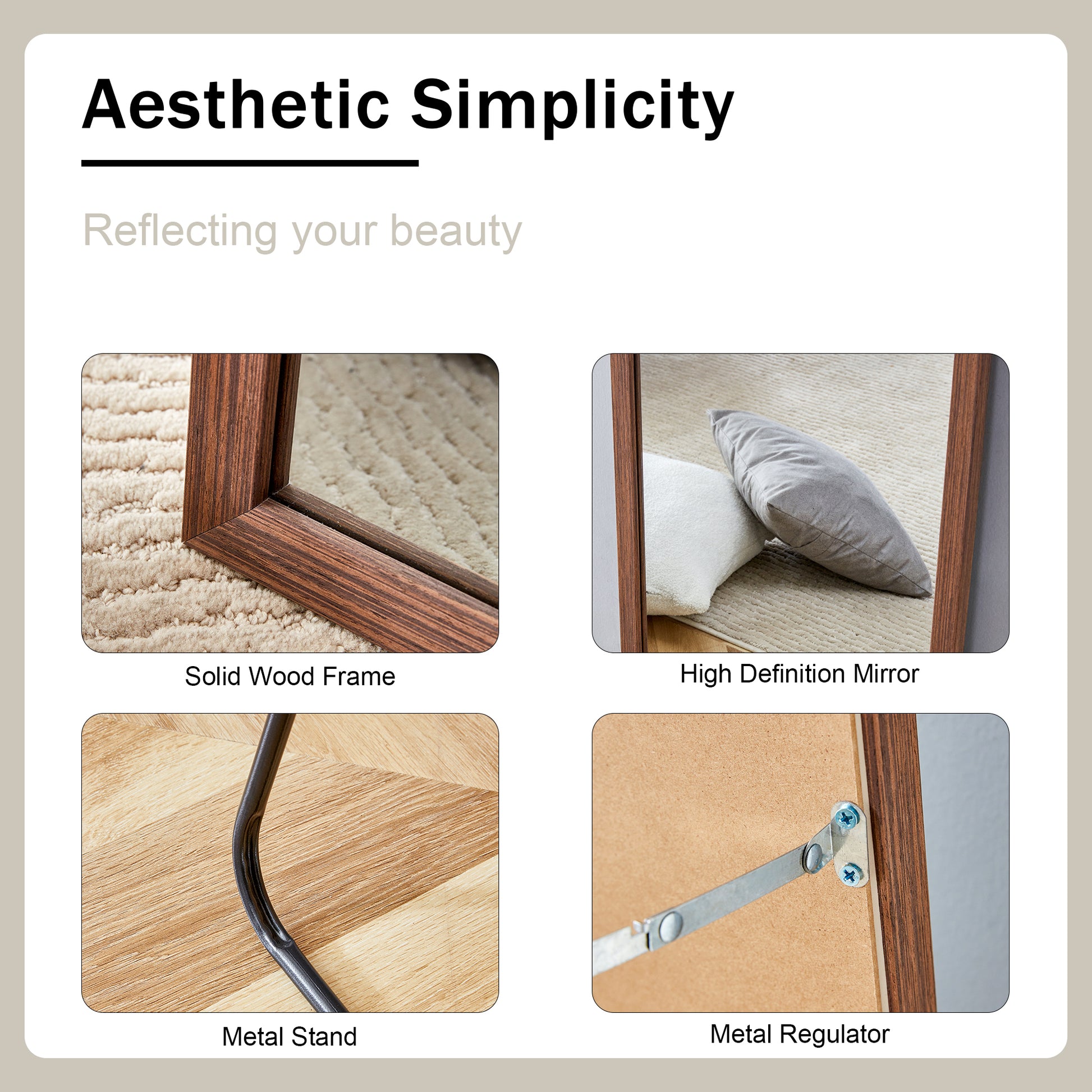 Aesthetic Simplicity

Reflecting your beauty

Solid Wood Frame

High Definition Mirror

Metal Stand

Metal Regulator